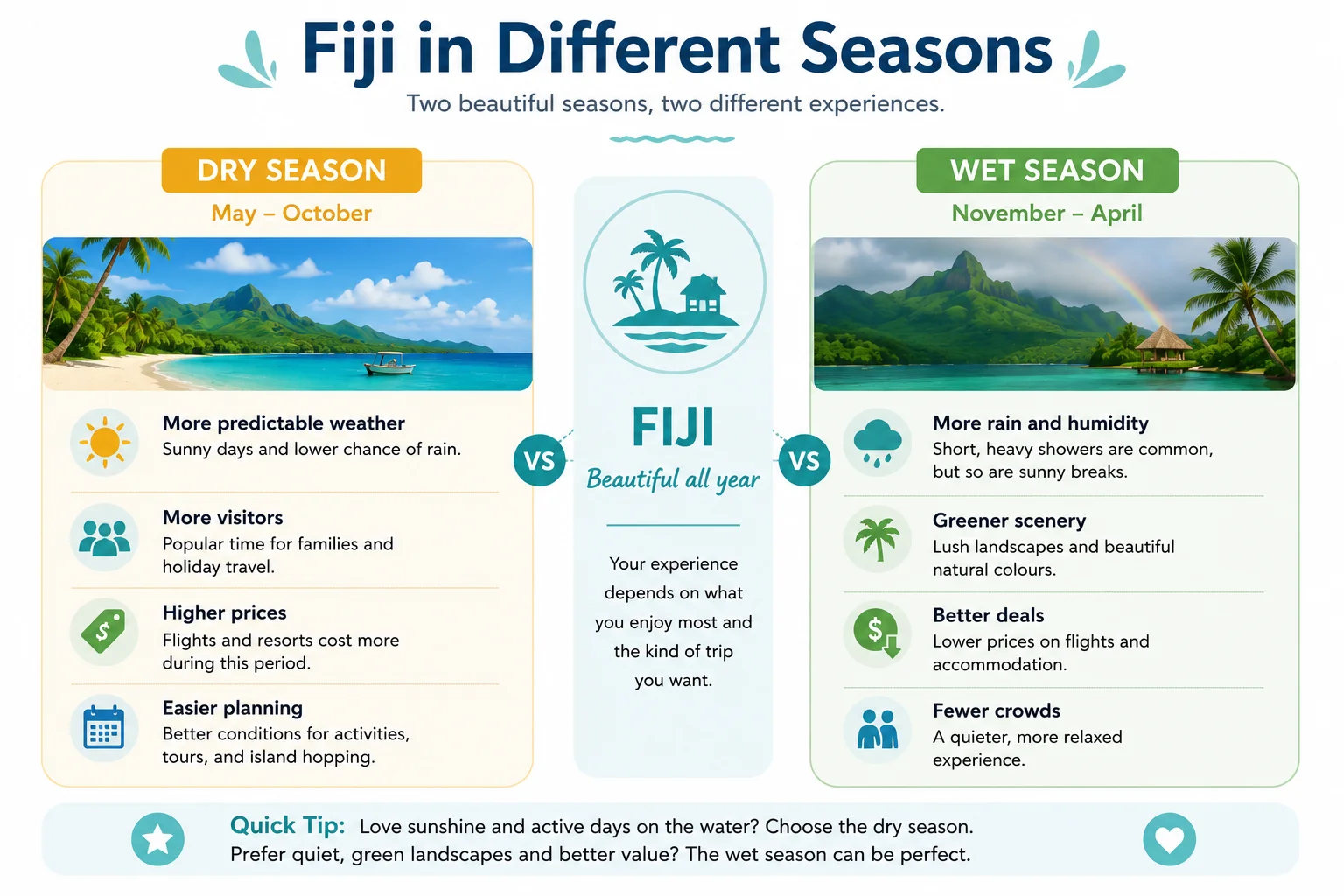 Fiji in Different Seasons

Two beautiful seasons, two different experiences.

DRY SEASON
May – October

More predictable weather
Sunny days and lower chance of rain.

More visitors
Popular time for families and holiday travel.

Higher prices
Flights and resorts cost more during this period.

Easier planning
Better conditions for activities, tours, and island hopping.

VS

FIJI
Beautiful all year

Your experience depends on what you enjoy most and the kind of trip you want.

VS

WET SEASON
November – April

More rain and humidity
Short, heavy showers are common, but so are sunny breaks.

Greener scenery
Lush landscapes and beautiful natural colours.

Better deals
Lower prices on flights and accommodation.

Fewer crowds
A quieter, more relaxed experience.

Quick Tip: Love sunshine and active days on the water? Choose the dry season. Prefer quiet, green landscapes and better value? The wet season can be perfect.